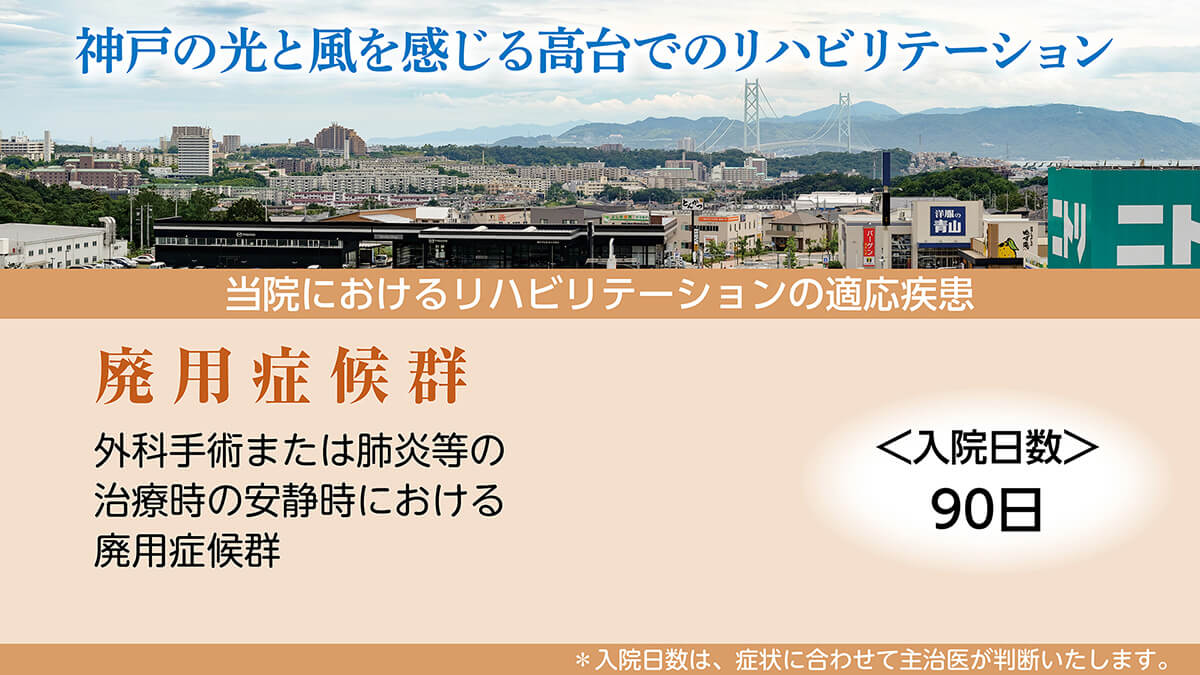 神戸の光と風を感じる高台でのリハビリテーション

洋服の青山

ニトリ

当院におけるリハビリテーションの適応疾患

廃用症候群

外科手術または肺炎等の治療時の安静時における廃用症候群

＜入院日数＞
90日

＊入院日数は、症状に合わせて主治医が判断いたします。